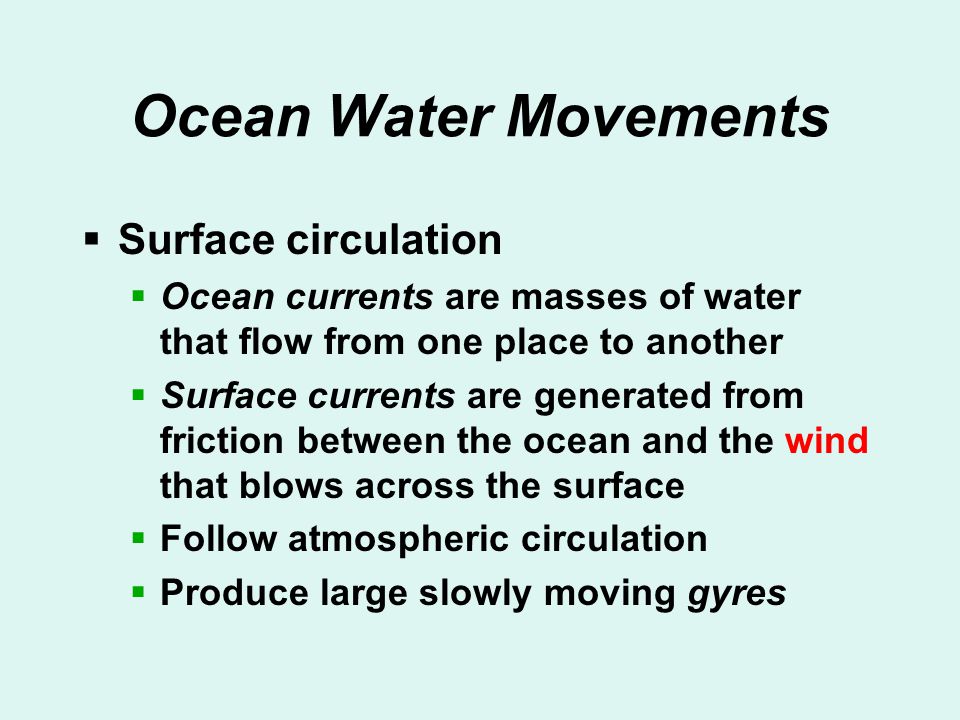 Ocean Water Movements

▪ Surface circulation
 ▪ Ocean currents are masses of water that flow from one place to another
 ▪ Surface currents are generated from friction between the ocean and the wind that blows across the surface
 ▪ Follow atmospheric circulation
 ▪ Produce large slowly moving gyres